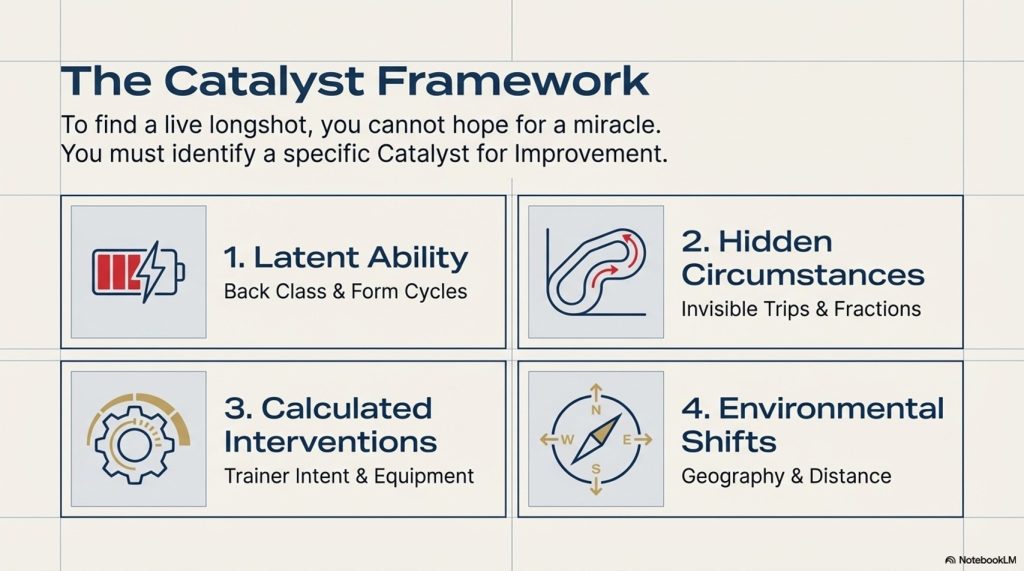 The Catalyst Framework

To find a live longshot, you cannot hope for a miracle. You must identify a specific Catalyst for Improvement.

1. Latent Ability
Back Class & Form Cycles

2. Hidden Circumstances
Invisible Trips & Fractions

3. Calculated Interventions
Trainer Intent & Equipment

N
W
E
S

4. Environmental Shifts
Geography & Distance

NotebookLM